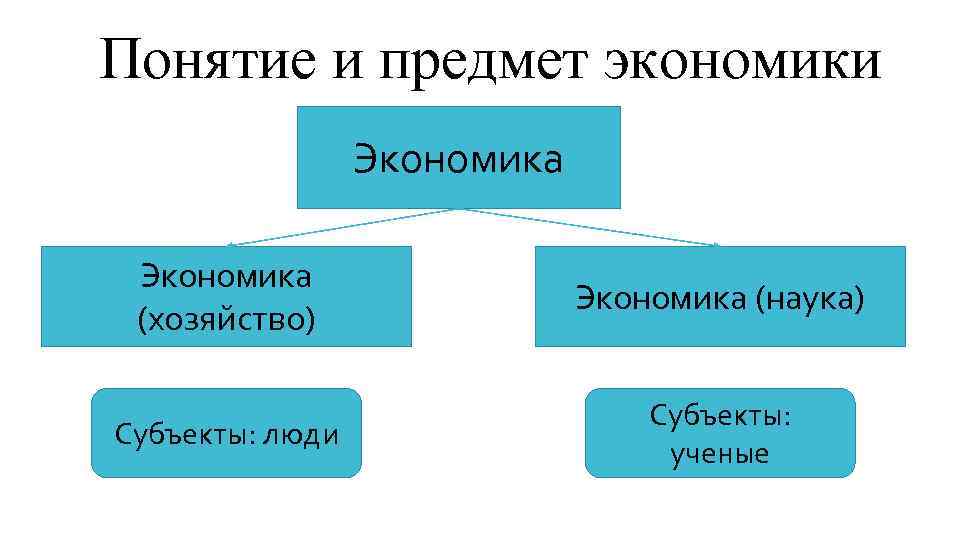 Понятие и предмет экономики

Экономика

Экономика (хозяйство)

Экономика (наука)

Субъекты: люди

Субъекты: ученые